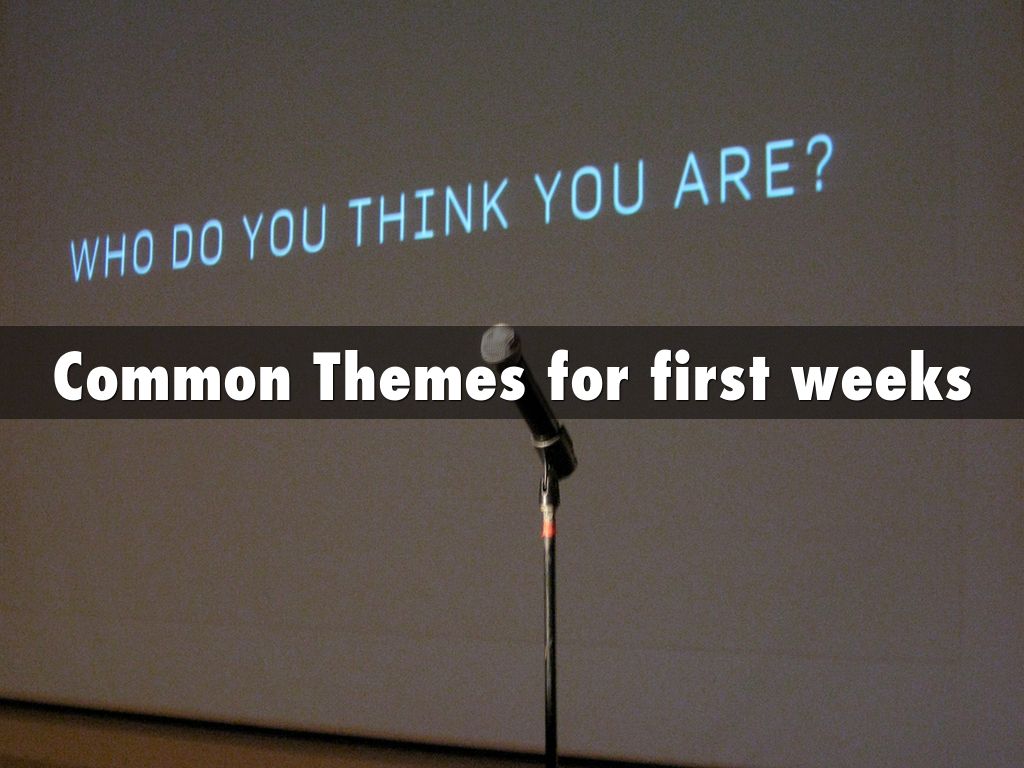 WHO DO YOU THINK YOU ARE?

Common Themes for first weeks